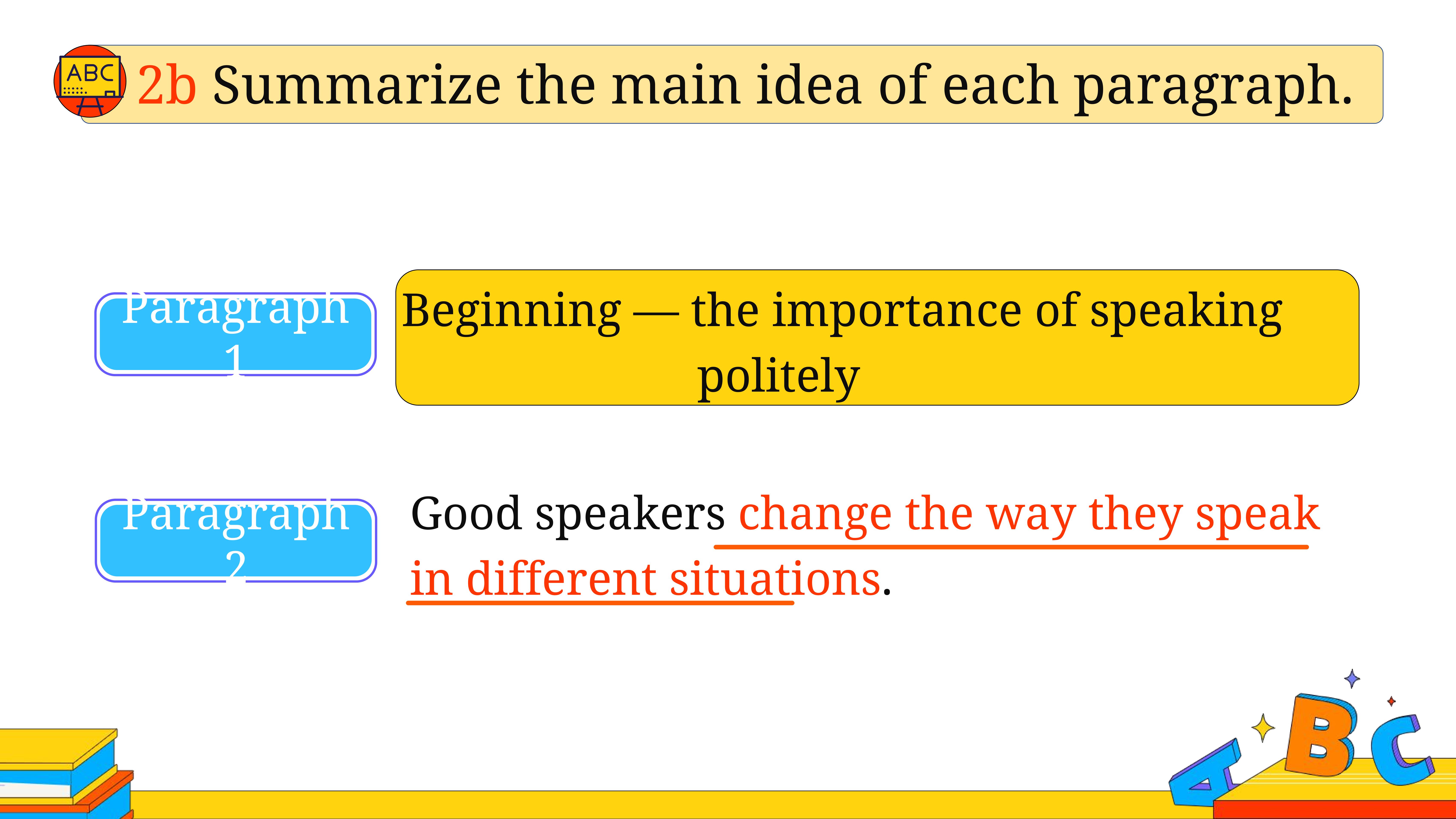 ABC

2b Summarize the main idea of each paragraph.

Paragraph 1

Beginning — the importance of speaking politely

Paragraph 2

Good speakers change the way they speak in different situations.

A B C